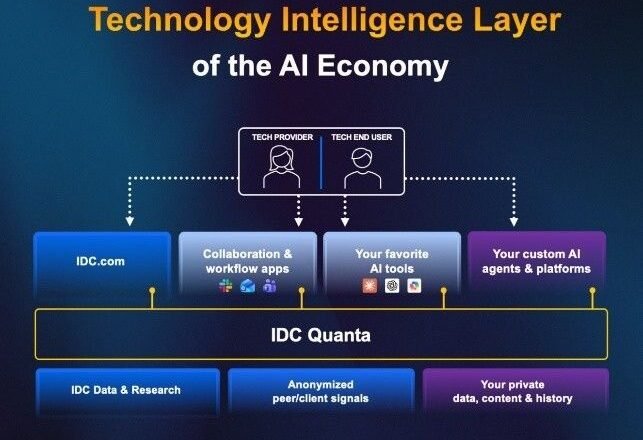 Technology Intelligence Layer
of the AI Economy

TECH PROVIDER
TECH END USER

IDC.com

Collaboration & workflow apps

Your favorite AI tools

Your custom AI agents & platforms

IDC Quanta

IDC Data & Research

Anonymized peer/client signals

Your private data, content & history